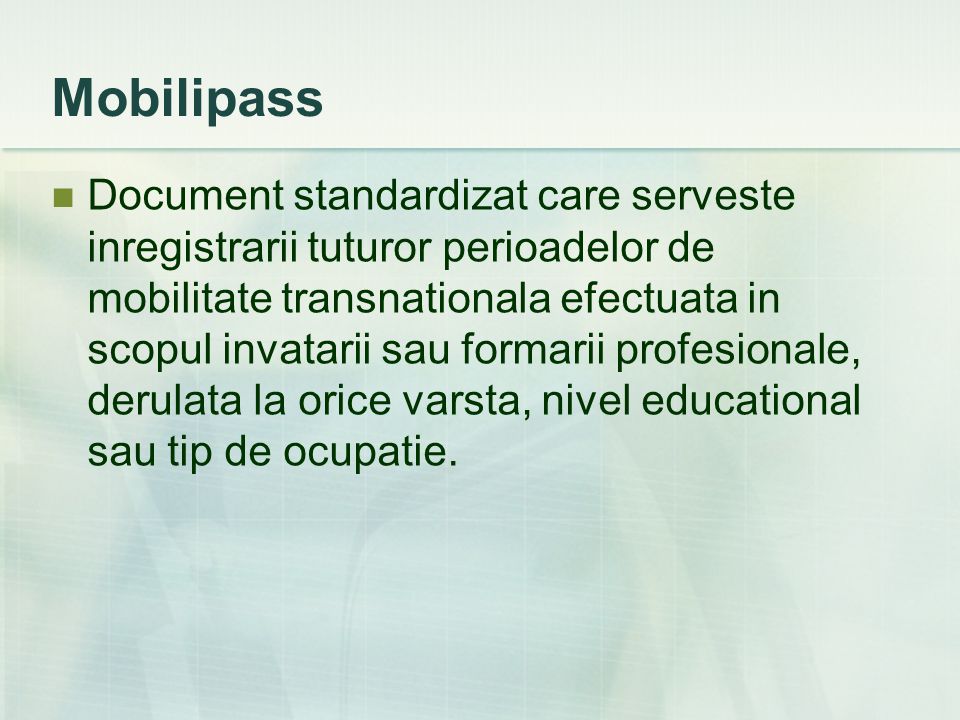 Mobilipass

Document standardizat care serveste inregistrarii tuturor perioadelor de mobilitate transnationala efectuata in scopul invatarii sau formarii profesionale, derulata la orice varsta, nivel educational sau tip de ocupatie.